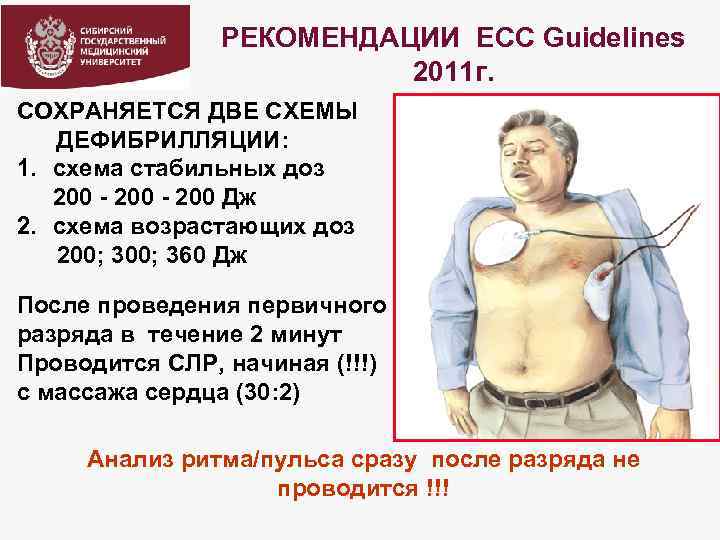 СИБИРСКИЙ ГОСУДАРСТВЕННЫЙ МЕДИЦИНСКИЙ УНИВЕРСИТЕТ

РЕКОМЕНДАЦИИ ECC Guidelines 2011г.

СОХРАНЯЕТСЯ ДВЕ СХЕМЫ ДЕФИБРИЛЛЯЦИИ:
1. схема стабильных доз 200 - 200 - 200 Дж
2. схема возрастающих доз 200; 300; 360 Дж

После проведения первичного разряда в течение 2 минут Проводится СЛР, начиная (!!!) с массажа сердца (30:2)

Анализ ритма/пульса сразу после разряда не проводится !!!